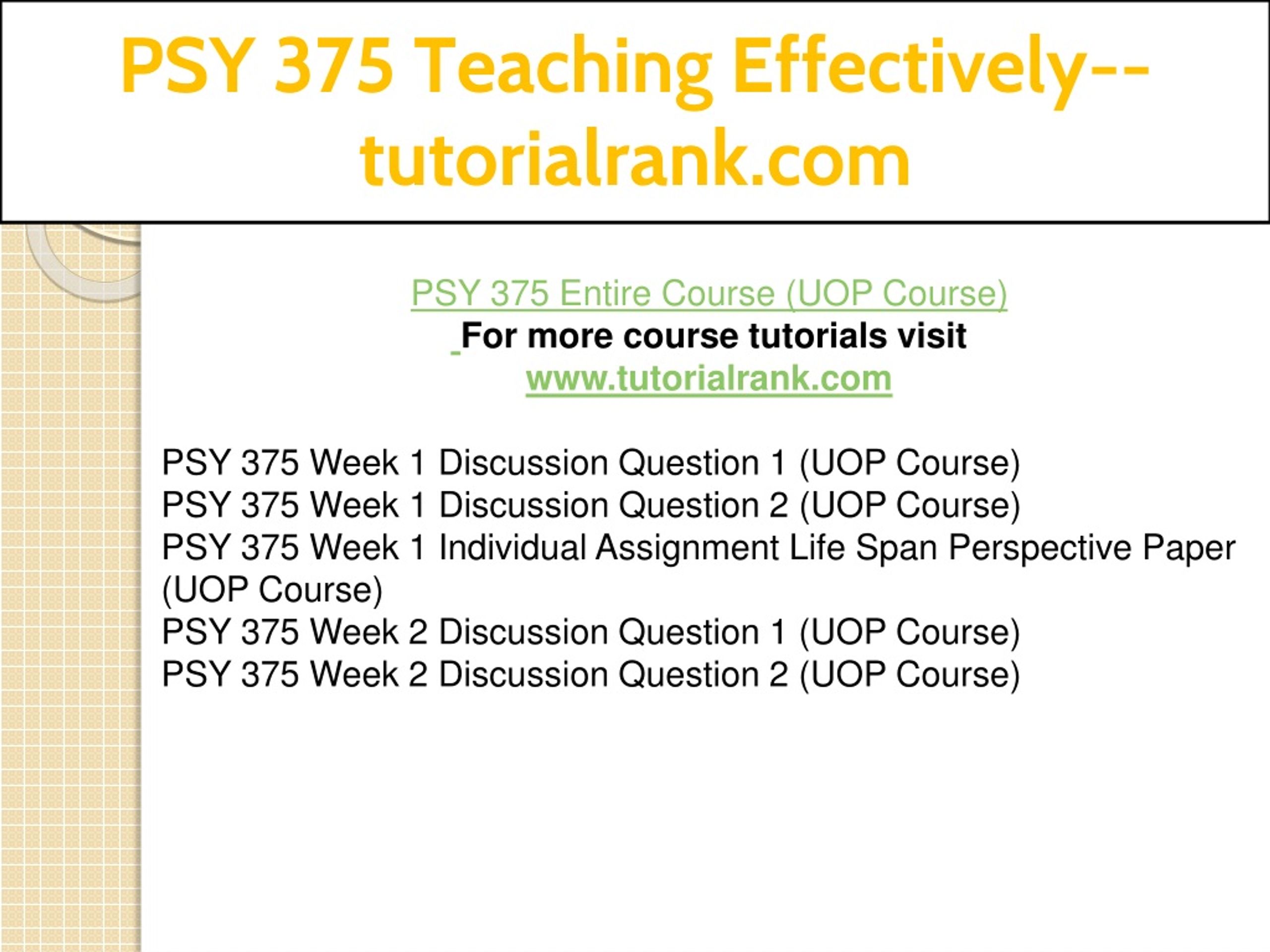 PSY 375 Teaching Effectively--tutorialrank.com

PSY 375 Entire Course (UOP Course)
For more course tutorials visit
www.tutorialrank.com

PSY 375 Week 1 Discussion Question 1 (UOP Course)
PSY 375 Week 1 Discussion Question 2 (UOP Course)
PSY 375 Week 1 Individual Assignment Life Span Perspective Paper (UOP Course)
PSY 375 Week 2 Discussion Question 1 (UOP Course)
PSY 375 Week 2 Discussion Question 2 (UOP Course)